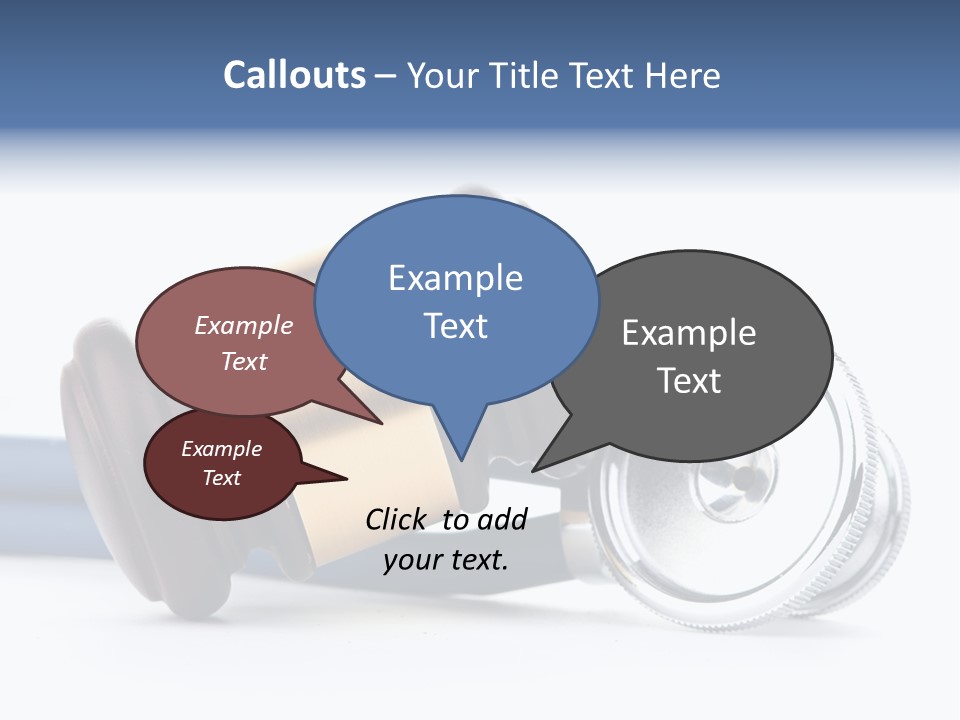 Callouts – Your Title Text Here

Example Text

Example Text

Example Text

Example Text

Click to add your text.